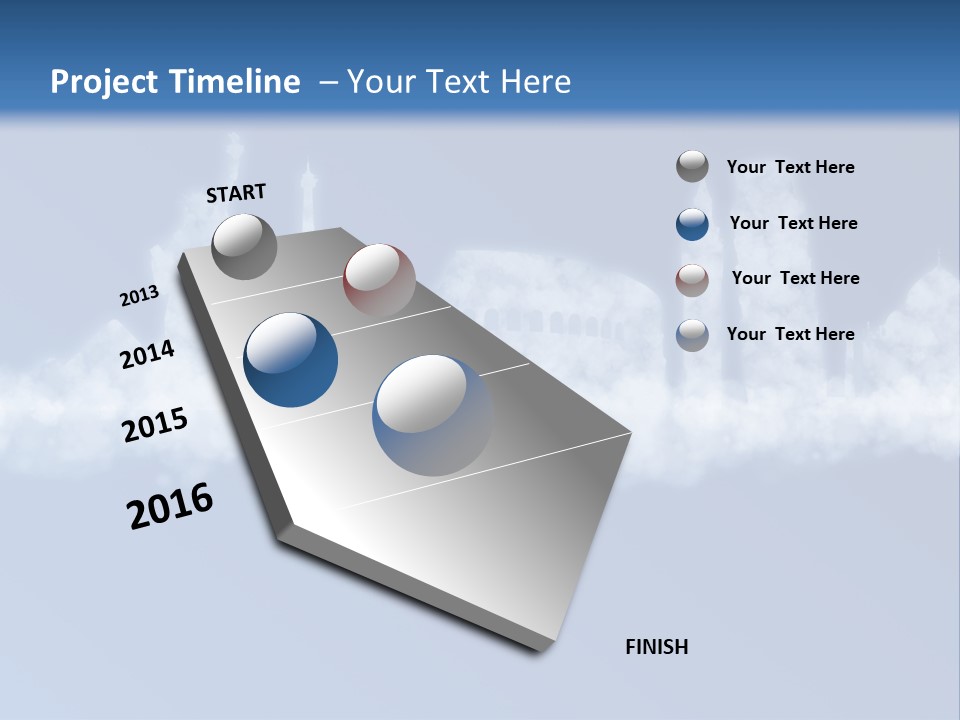 Project Timeline – Your Text Here

START

2013

2014

2015

2016

FINISH

Your Text Here

Your Text Here

Your Text Here

Your Text Here